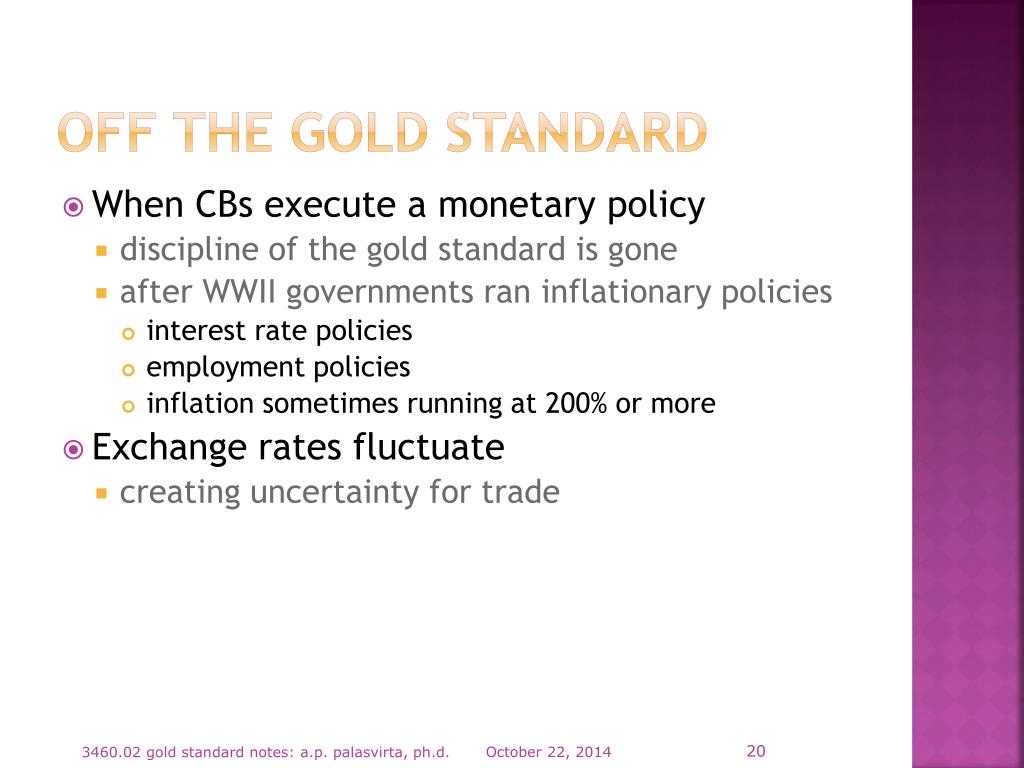 OFF THE GOLD STANDARD

When CBs execute a monetary policy
discipline of the gold standard is gone
after WWII governments ran inflationary policies
interest rate policies
employment policies
inflation sometimes running at 200% or more
Exchange rates fluctuate
creating uncertainty for trade

3460.02 gold standard notes: a.p. palasvirta, ph.d. October 22, 2014 20